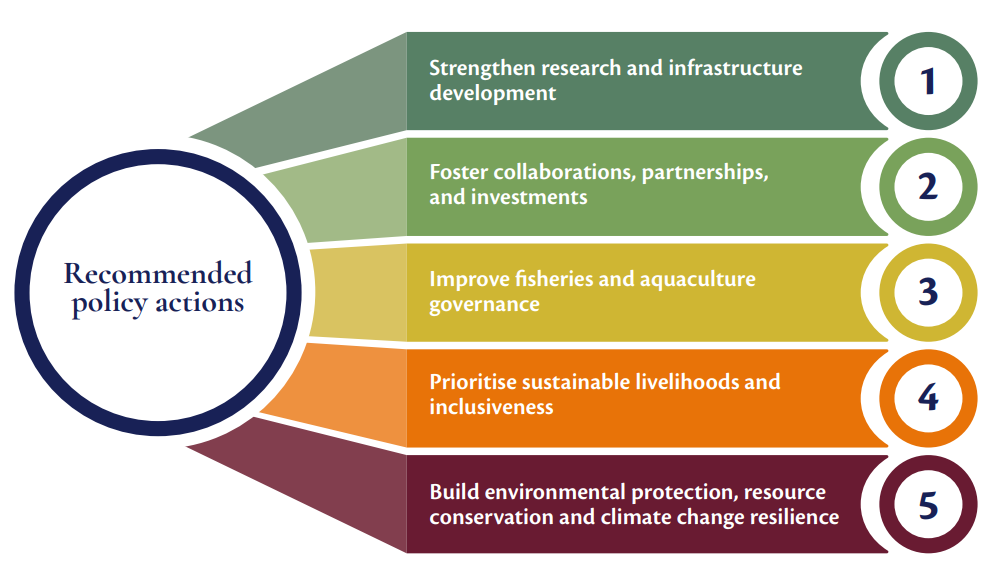 Recommended policy actions

Strengthen research and infrastructure development

1

Foster collaborations, partnerships, and investments

2

Improve fisheries and aquaculture governance

3

Prioritise sustainable livelihoods and inclusiveness

4

Build environmental protection, resource conservation and climate change resilience

5